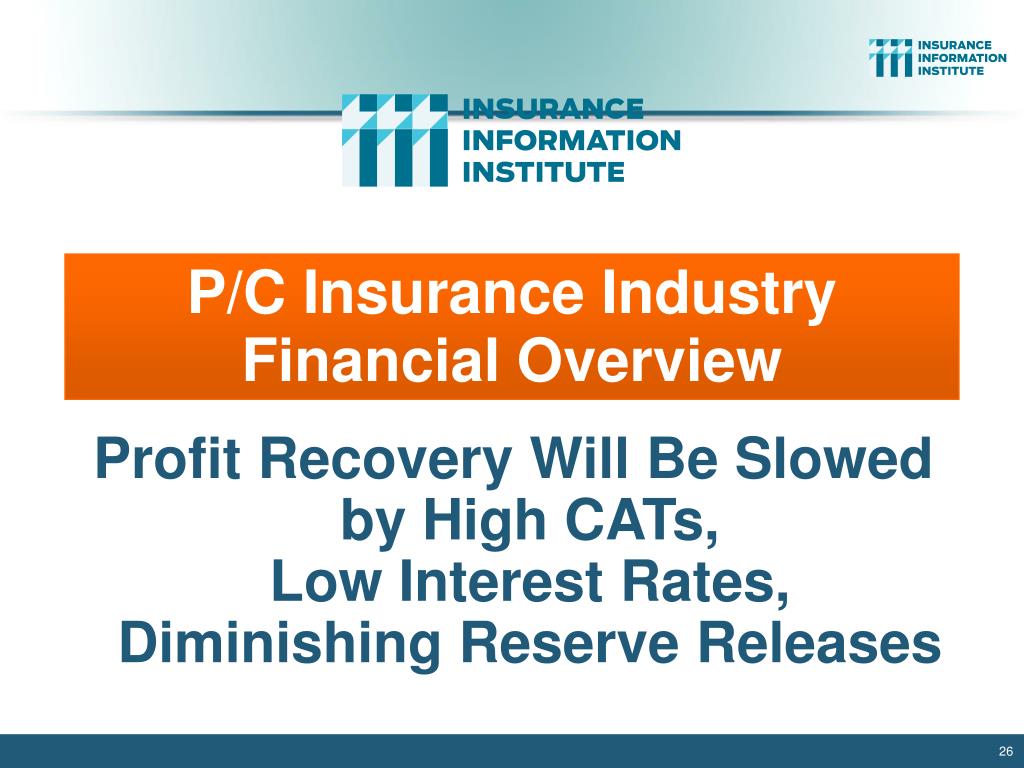 INSURANCE
INFORMATION
INSTITUTE

INSURANCE
INFORMATION
INSTITUTE

P/C Insurance Industry
Financial Overview

Profit Recovery Will Be Slowed
by High CATs,
Low Interest Rates,
Diminishing Reserve Releases

26